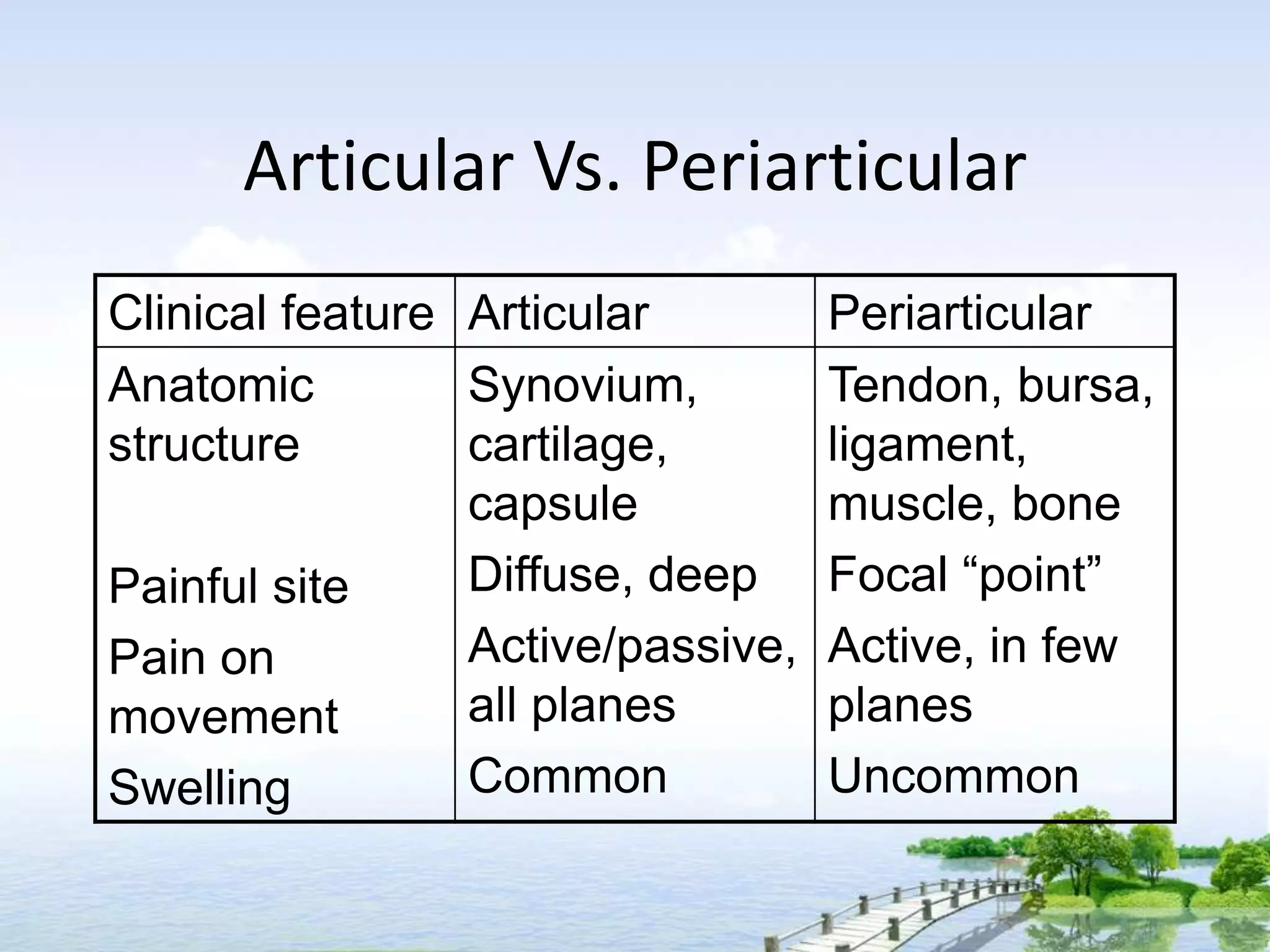 Articular Vs. Periarticular

| Clinical feature | Articular | Periarticular |
|---|---|---|
| Anatomic structure | Synovium, cartilage, capsule | Tendon, bursa, ligament, muscle, bone |
| Painful site | Diffuse, deep | Focal “point” |
| Pain on movement | Active/passive, all planes | Active, in few planes |
| Swelling | Common | Uncommon |